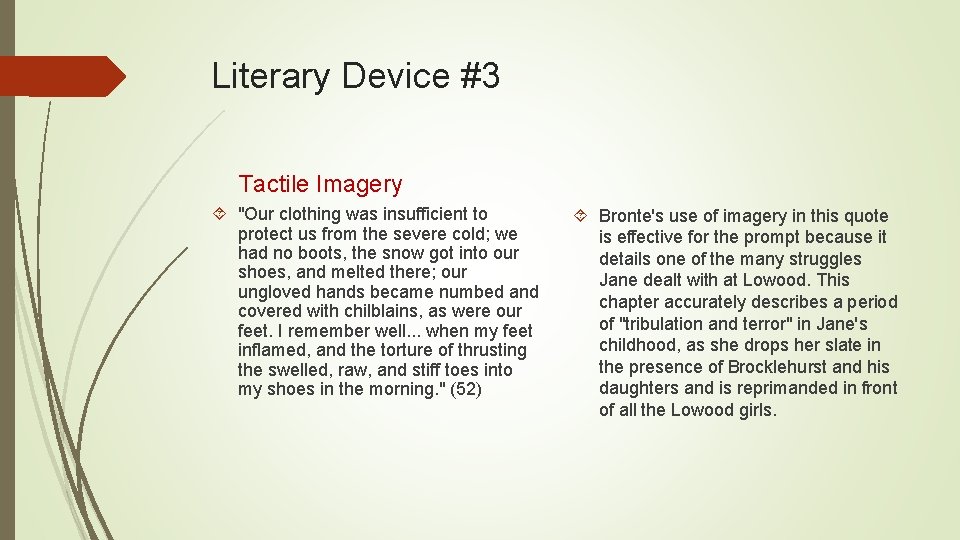 Literary Device #3

Tactile Imagery

"Our clothing was insufficient to protect us from the severe cold; we had no boots, the snow got into our shoes, and melted there; our ungloved hands became numbed and covered with chilblains, as were our feet. I remember well... when my feet inflamed, and the torture of thrusting the swelled, raw, and stiff toes into my shoes in the morning." (52)

Bronte's use of imagery in this quote is effective for the prompt because it details one of the many struggles Jane dealt with at Lowood. This chapter accurately describes a period of "tribulation and terror" in Jane's childhood, as she drops her slate in the presence of Brocklehurst and his daughters and is reprimanded in front of all the Lowood girls.